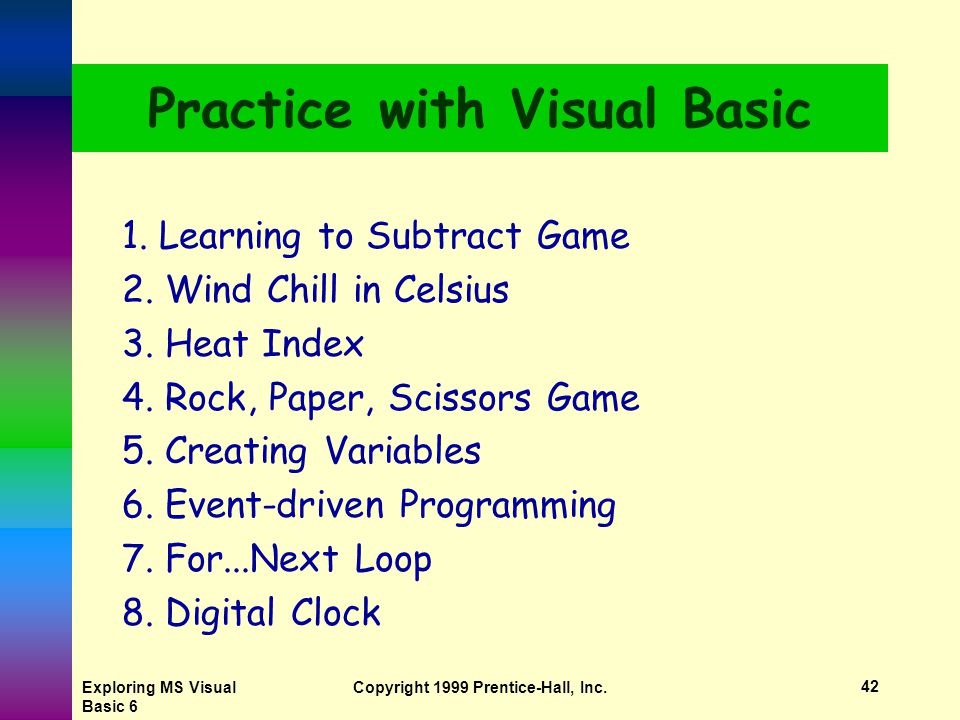 Practice with Visual Basic

1. Learning to Subtract Game
2. Wind Chill in Celsius
3. Heat Index
4. Rock, Paper, Scissors Game
5. Creating Variables
6. Event-driven Programming
7. For...Next Loop
8. Digital Clock

Exploring MS Visual Basic 6

Copyright 1999 Prentice-Hall, Inc.

42